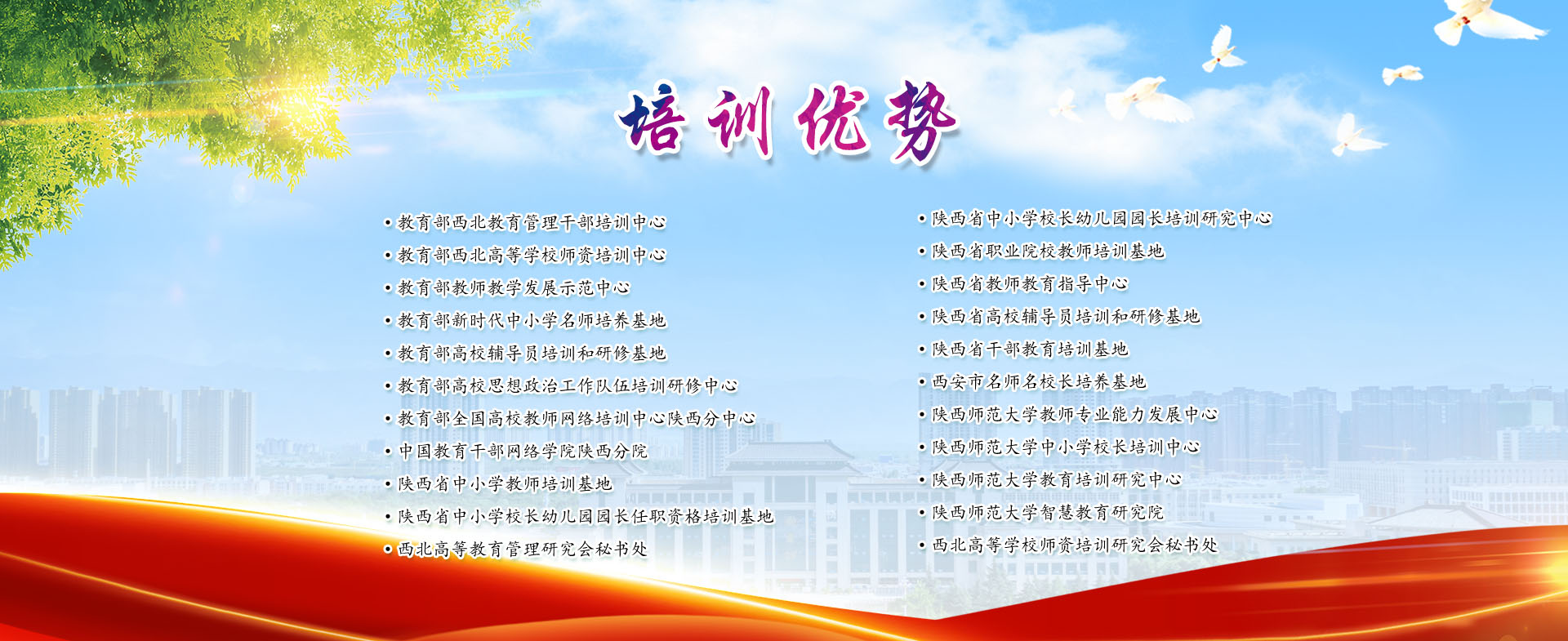 培训优势

• 教育部西北教育管理干部培训中心
• 教育部西北高等学校师资培训中心
• 教育部教师教学发展示范中心
• 教育部新时代中小学名师培养基地
• 教育部高校辅导员培训和研修基地
• 教育部高校思想政治工作队伍培训研修中心
• 教育部全国高校教师网络培训中心陕西分中心
• 中国教育干部网络学院陕西分院
• 陕西省中小学教师培训基地
• 陕西省中小学校长幼儿园园长任职资格培训基地
• 西北高等教育管理研究会秘书处

• 陕西省中小学校长幼儿园园长培训研究中心
• 陕西省职业院校教师培训基地
• 陕西省教师教育指导中心
• 陕西省高校辅导员培训和研修基地
• 陕西省干部教育培训基地
• 西安市名师名校长培养基地
• 陕西师范大学教师专业能力发展中心
• 陕西师范大学中小学校长培训中心
• 陕西师范大学教育培训研究中心
• 陕西师范大学智慧教育研究院
• 西北高等学校师资培训研究会秘书处